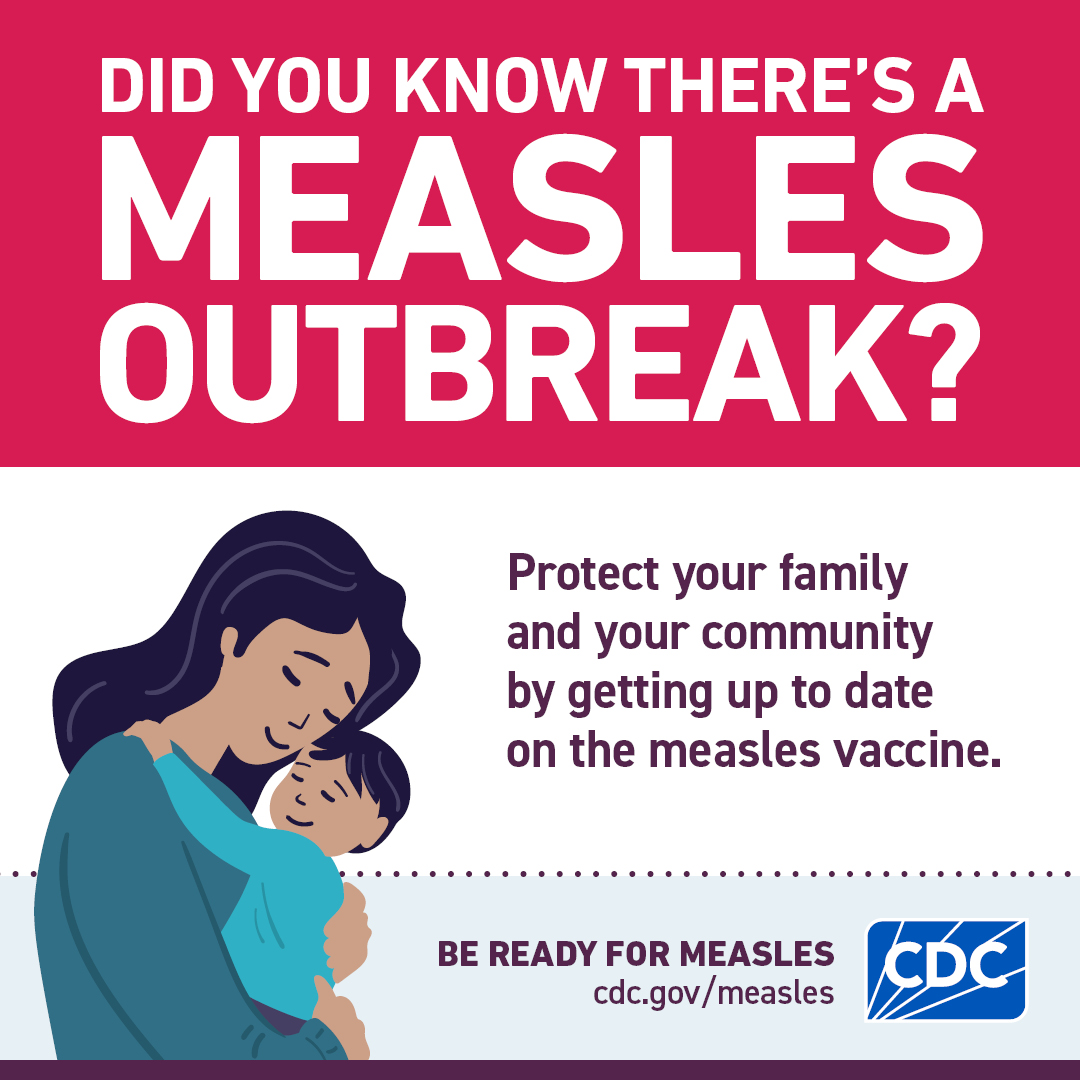 DID YOU KNOW THERE'S A MEASLES OUTBREAK?

Protect your family and your community by getting up to date on the measles vaccine.

BE READY FOR MEASLES
cdc.gov/measles

CDC